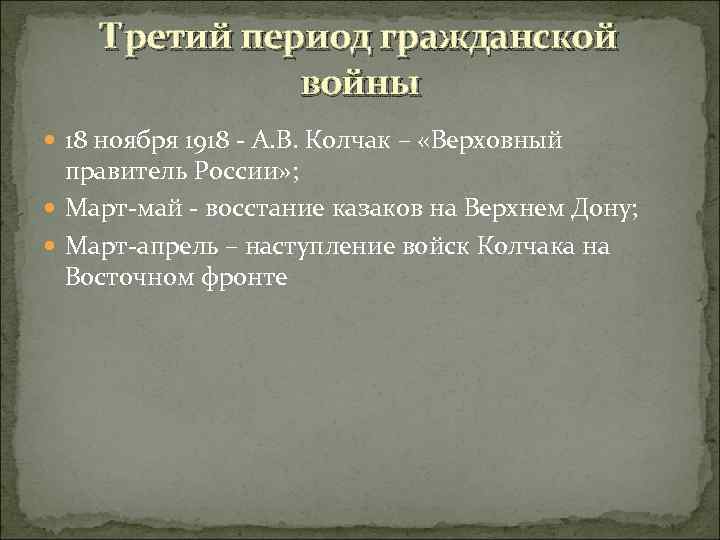 Третий период гражданской войны

18 ноября 1918 - А.В. Колчак – «Верховный правитель России»;

Март-май - восстание казаков на Верхнем Дону;

Март-апрель – наступление войск Колчака на Восточном фронте